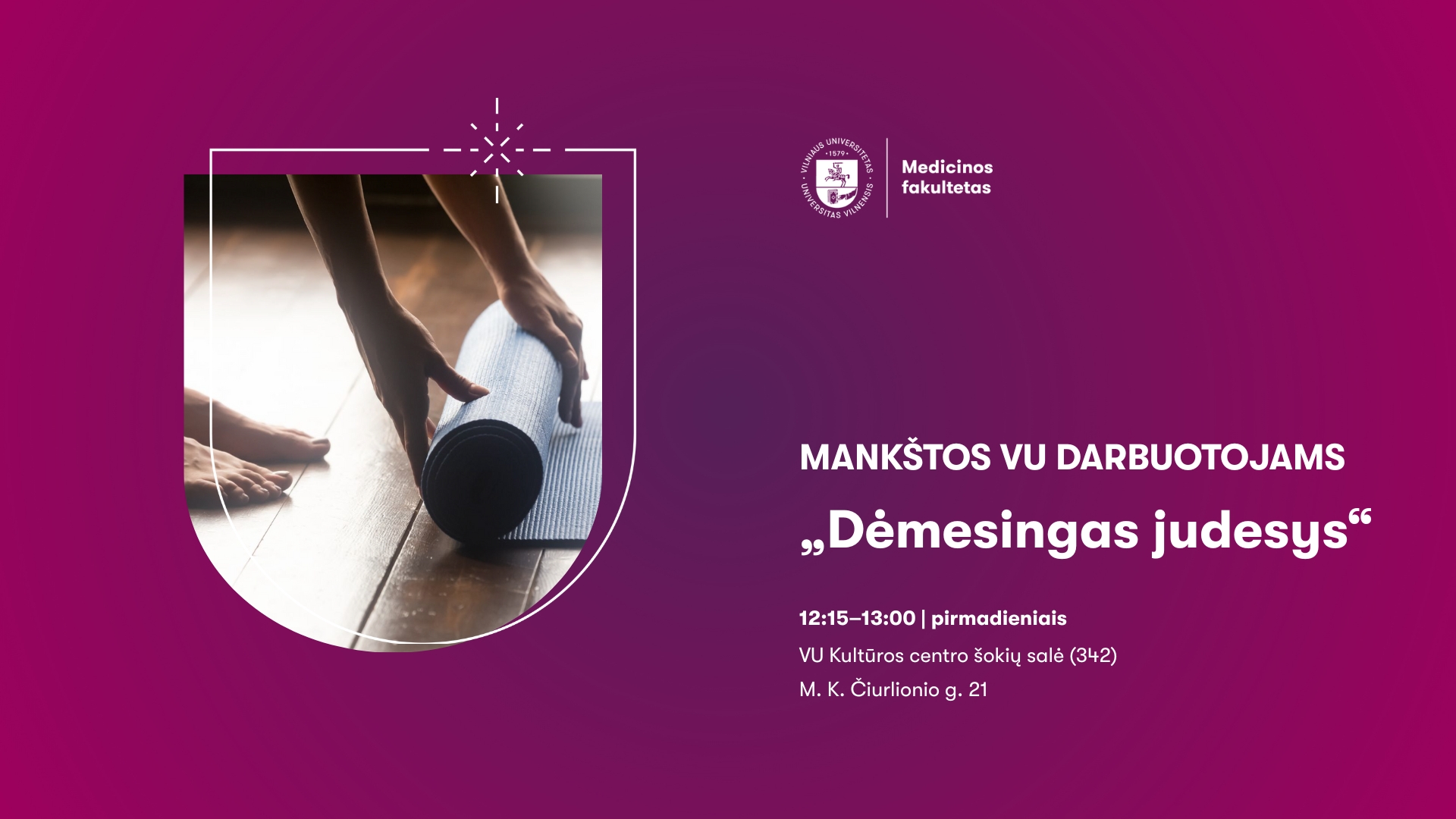 VILNIAUS UNIVERSITETAS · 1579 · UNIVERSITAS VILNENSIS

Medicinos fakultetas

MANKŠTOS VU DARBUOTOJAMS

„Dėmesingas judesys“

12:15–13:00 | pirmadieniais

VU Kultūros centro šokių salė (342)

M. K. Čiurlionio g. 21